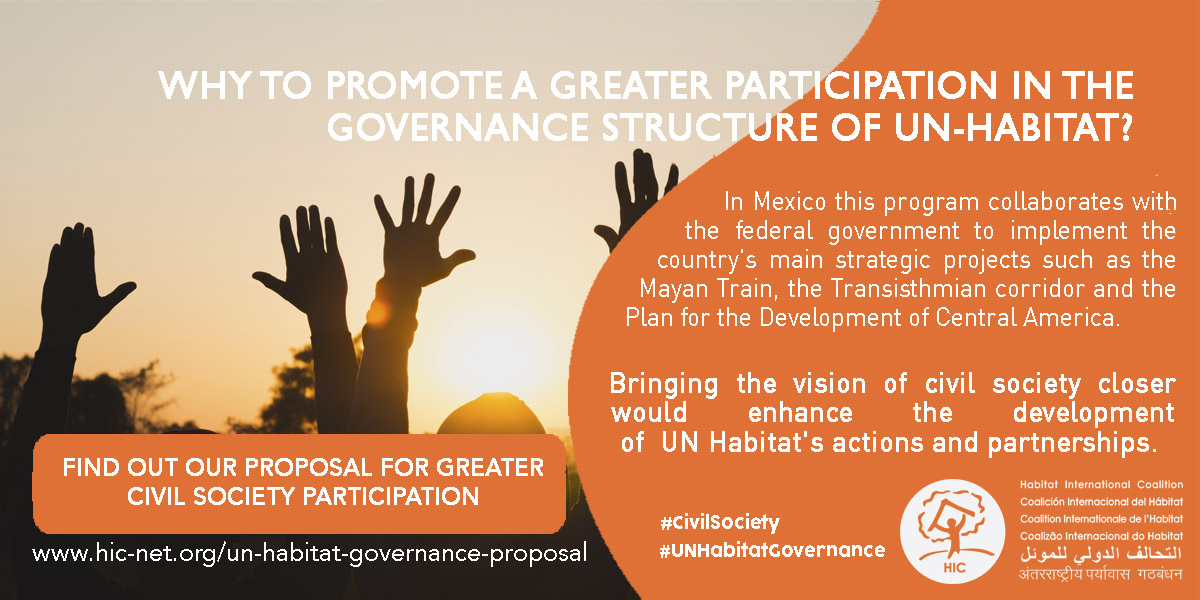 WHY TO PROMOTE A GREATER PARTICIPATION IN THE GOVERNANCE STRUCTURE OF UN-HABITAT?

In Mexico this program collaborates with the federal government to implement the country's main strategic projects such as the Mayan Train, the Transisthmian corridor and the Plan for the Development of Central America.

Bringing the vision of civil society closer would enhance the development of UN Habitat's actions and partnerships.

FIND OUT OUR PROPOSAL FOR GREATER CIVIL SOCIETY PARTICIPATION

www.hic-net.org/un-habitat-governance-proposal

#CivilSociety
#UNHabitatGovernance

HIC

Habitat International Coalition
Coalición Internacional del Hábitat
Coalition Internationale de l'Habitat
Coalizão Internacional do Habitat
التحالف الدولي للموئل
अंतरराष्ट्रीय पर्यावास गठबंधन